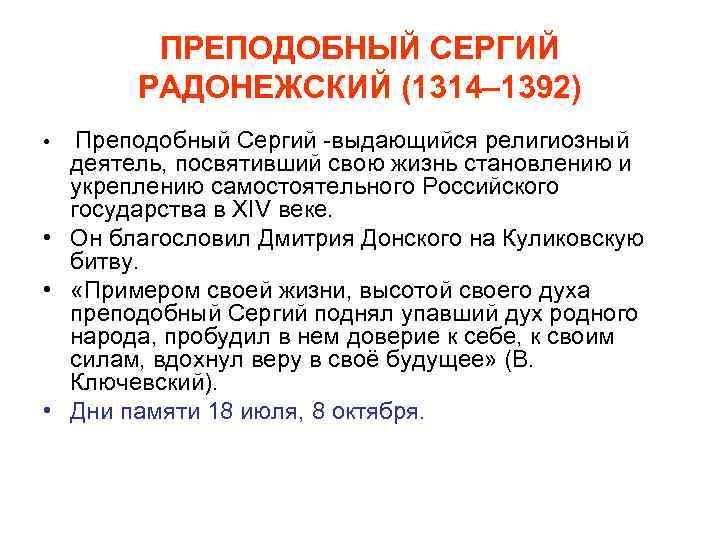 ПРЕПОДОБНЫЙ СЕРГИЙ РАДОНЕЖСКИЙ (1314–1392)

• Преподобный Сергий -выдающийся религиозный деятель, посвятивший свою жизнь становлению и укреплению самостоятельного Российского государства в XIV веке.

• Он благословил Дмитрия Донского на Куликовскую битву.

• «Примером своей жизни, высотой своего духа преподобный Сергий поднял упавший дух родного народа, пробудил в нем доверие к себе, к своим силам, вдохнул веру в своё будущее» (В. Ключевский).

• Дни памяти 18 июля, 8 октября.